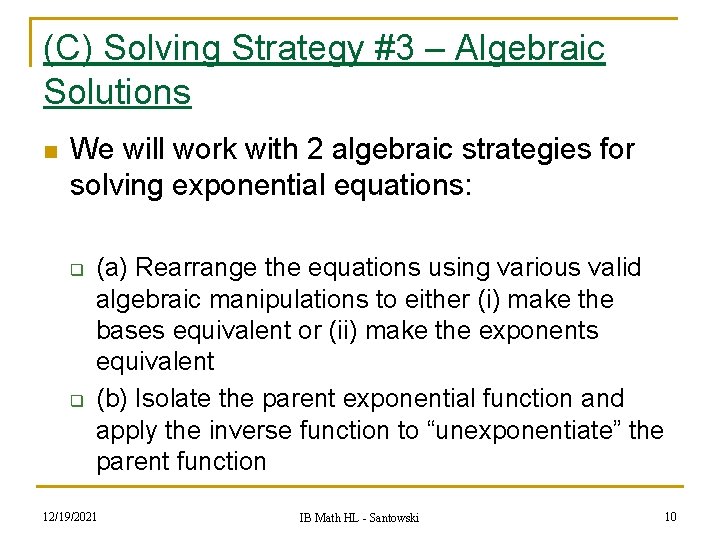 (C) Solving Strategy #3 – Algebraic Solutions

We will work with 2 algebraic strategies for solving exponential equations:

(a) Rearrange the equations using various valid algebraic manipulations to either (i) make the bases equivalent or (ii) make the exponents equivalent

(b) Isolate the parent exponential function and apply the inverse function to “unexponentiate” the parent function

12/19/2021
IB Math HL - Santowski
10